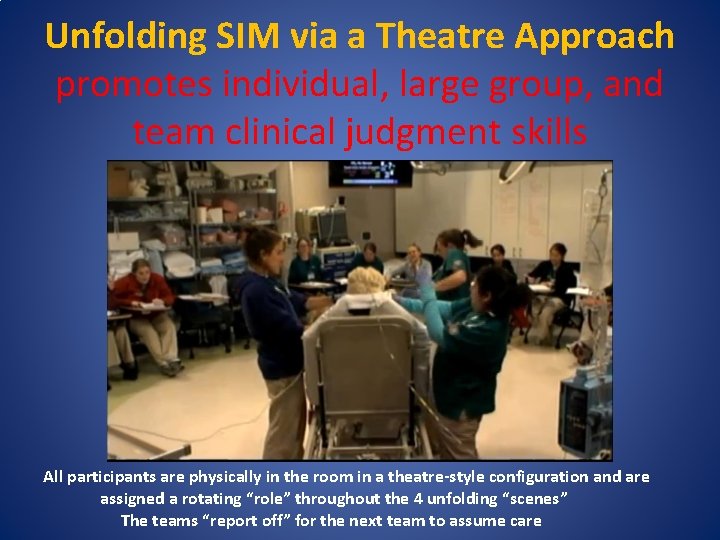 Unfolding SIM via a Theatre Approach
promotes individual, large group, and team clinical judgment skills

All participants are physically in the room in a theatre-style configuration and are assigned a rotating “role” throughout the 4 unfolding “scenes”
The teams “report off” for the next team to assume care